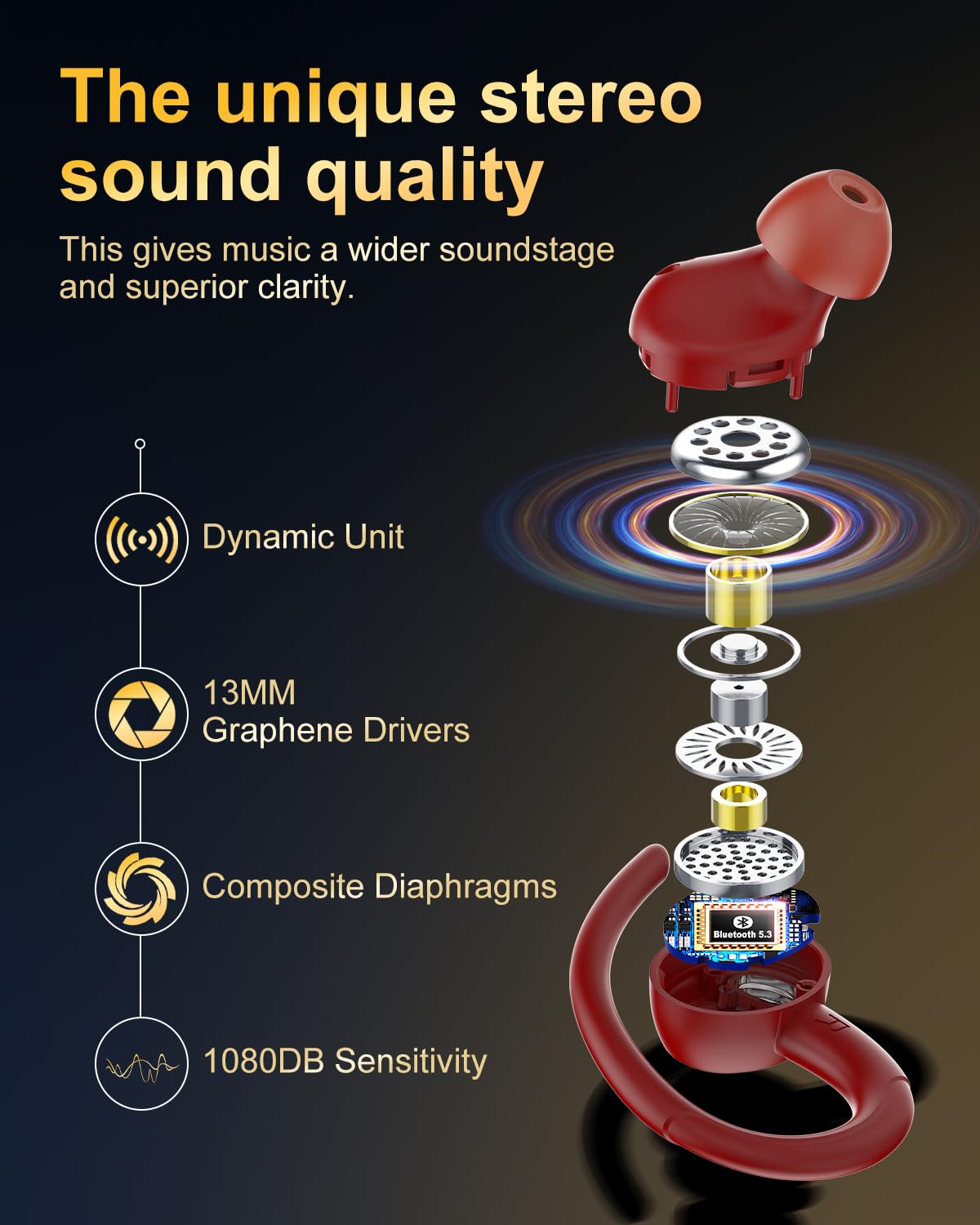 The unique stereo sound quality

This gives music a wider soundstage and superior clarity.

Dynamic Unit

13MM
Graphene Drivers

Composite Diaphragms

1080DB Sensitivity

Bluetooth 5.3